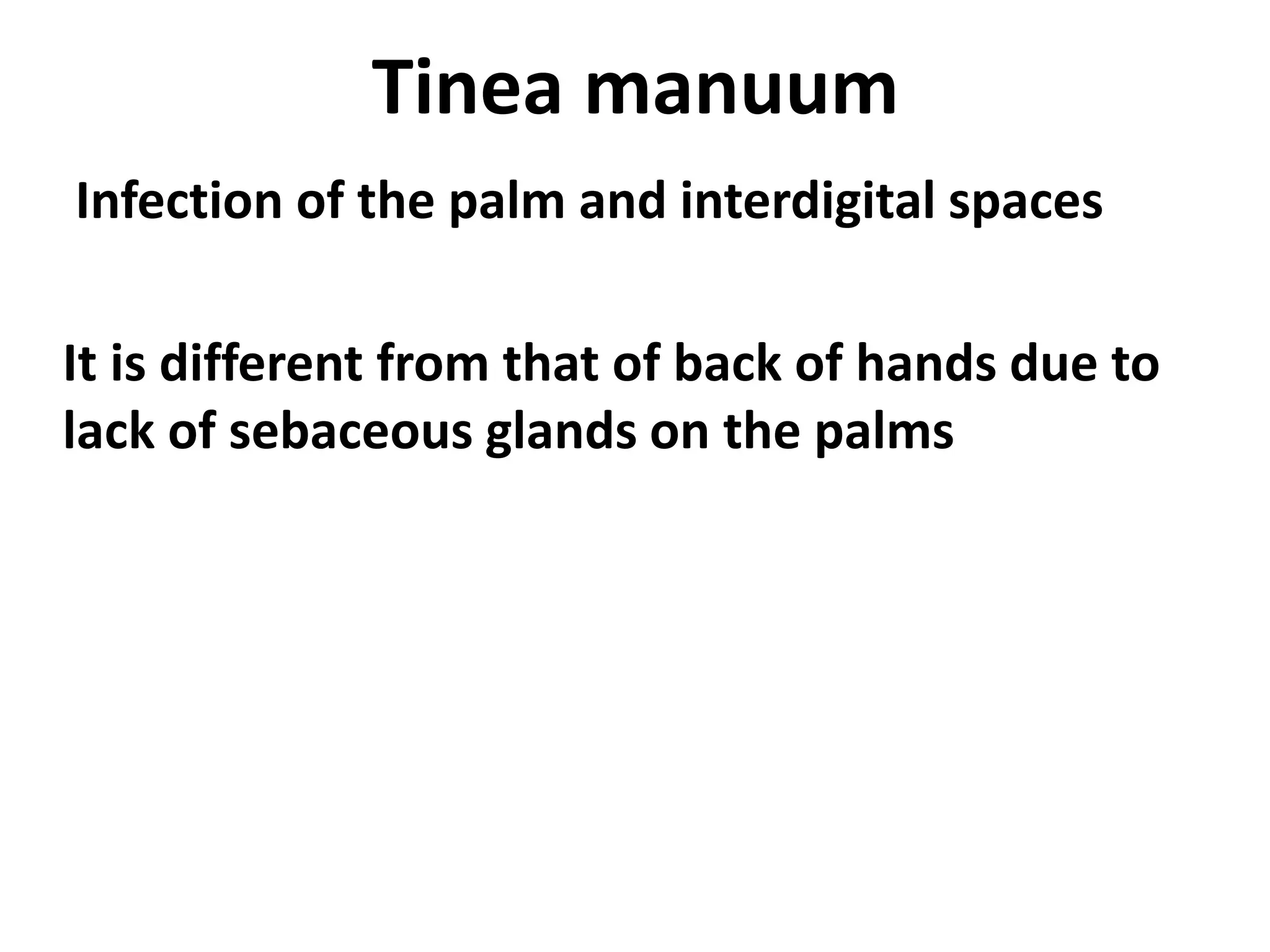 Tinea manuum

Infection of the palm and interdigital spaces

It is different from that of back of hands due to lack of sebaceous glands on the palms